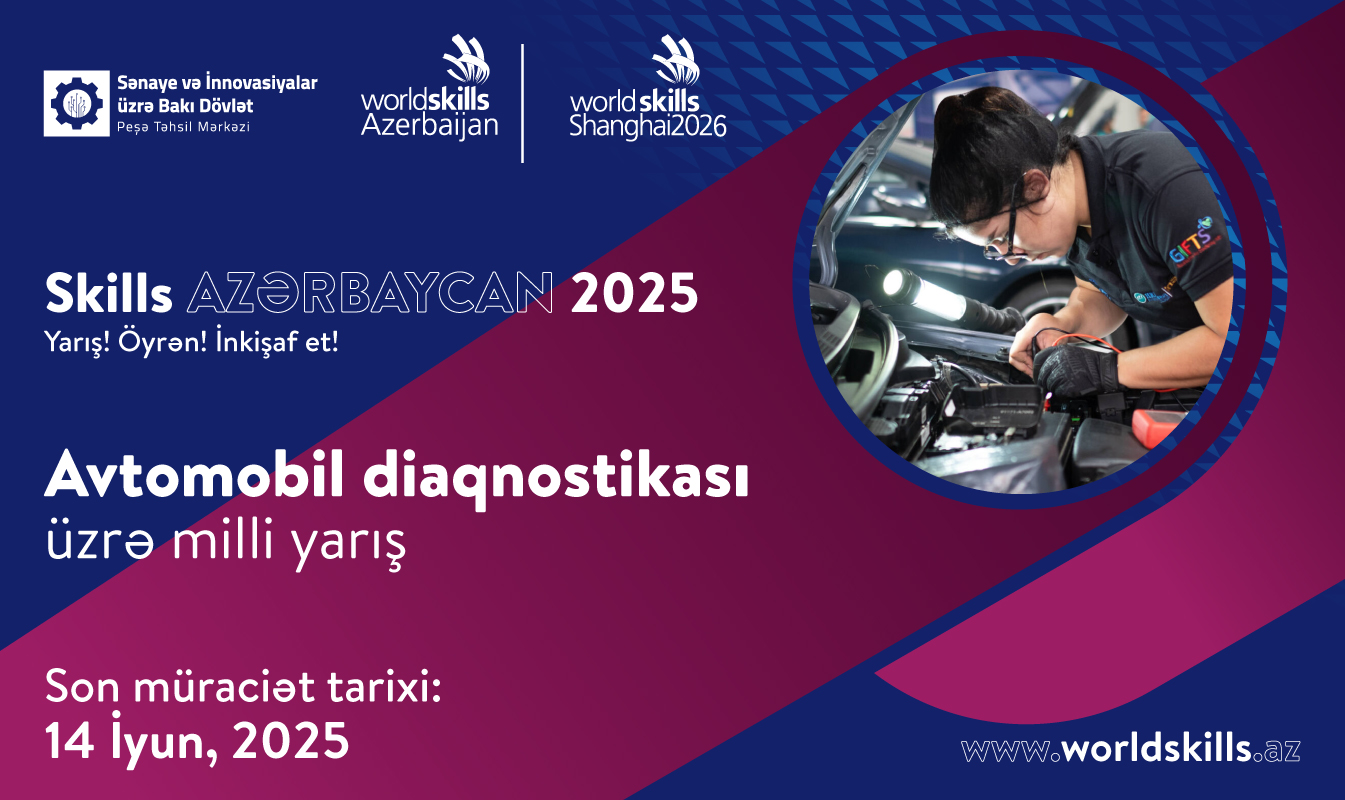 Sənaye və İnnovasiyalar üzrə Bakı Dövlət Peşə Təhsil Mərkəzi

worldskills Azerbaijan

worldskills Shanghai2026

GIFTS

Skills AZƏRBAYCAN 2025
Yarış! Öyrən! İnkişaf et!

Avtomobil diaqnostikası
üzrə milli yarış

Son müraciət tarixi:
14 İyun, 2025

www.worldskills.az